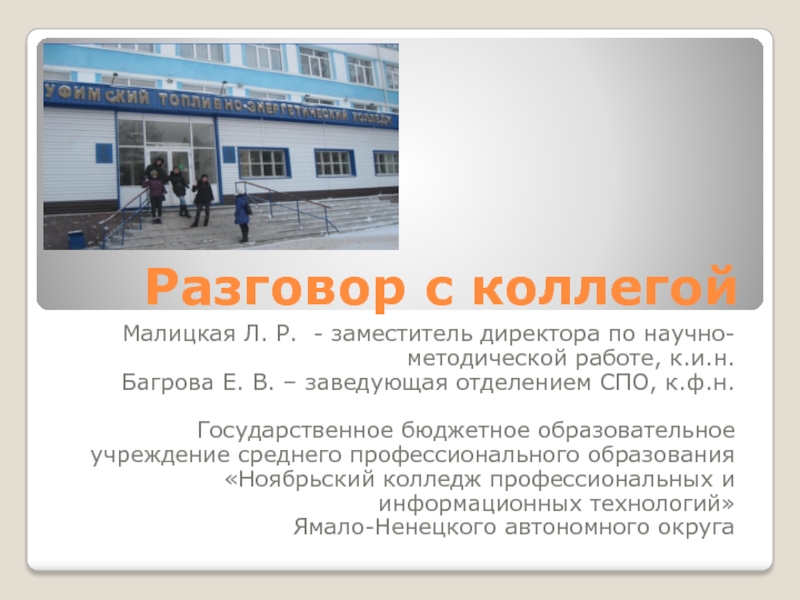 УФИМСКИЙ ТОПЛИВНО-ЭНЕРГЕТИЧЕСКИЙ КОЛЛЕДЖ

Разговор с коллегой

Малицкая Л. Р. - заместитель директора по научно-методической работе, к.и.н.
Багрова Е. В. – заведующая отделением СПО, к.ф.н.

Государственное бюджетное образовательное учреждение среднего профессионального образования «Ноябрьский колледж профессиональных и информационных технологий» Ямало-Ненецкого автономного округа